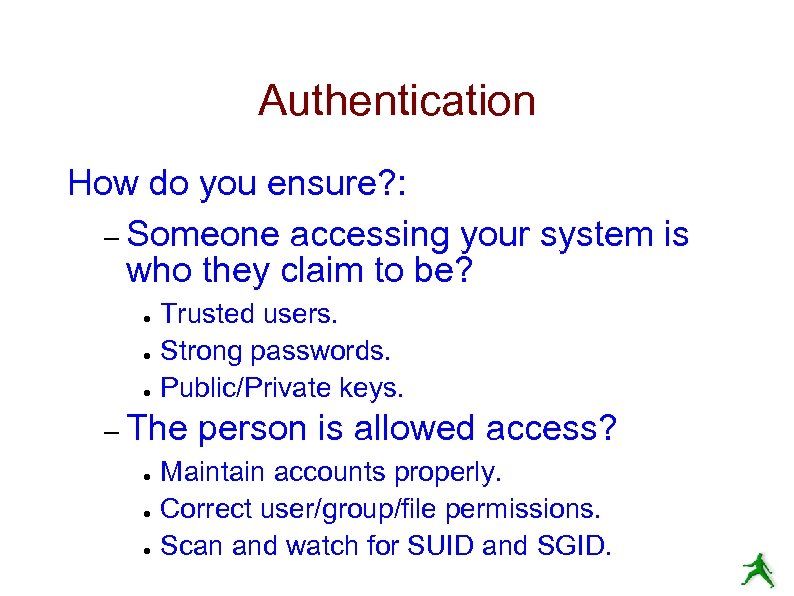 Authentication

How do you ensure?:

– Someone accessing your system is who they claim to be?

• Trusted users.
• Strong passwords.
• Public/Private keys.

– The person is allowed access?

• Maintain accounts properly.
• Correct user/group/file permissions.
• Scan and watch for SUID and SGID.